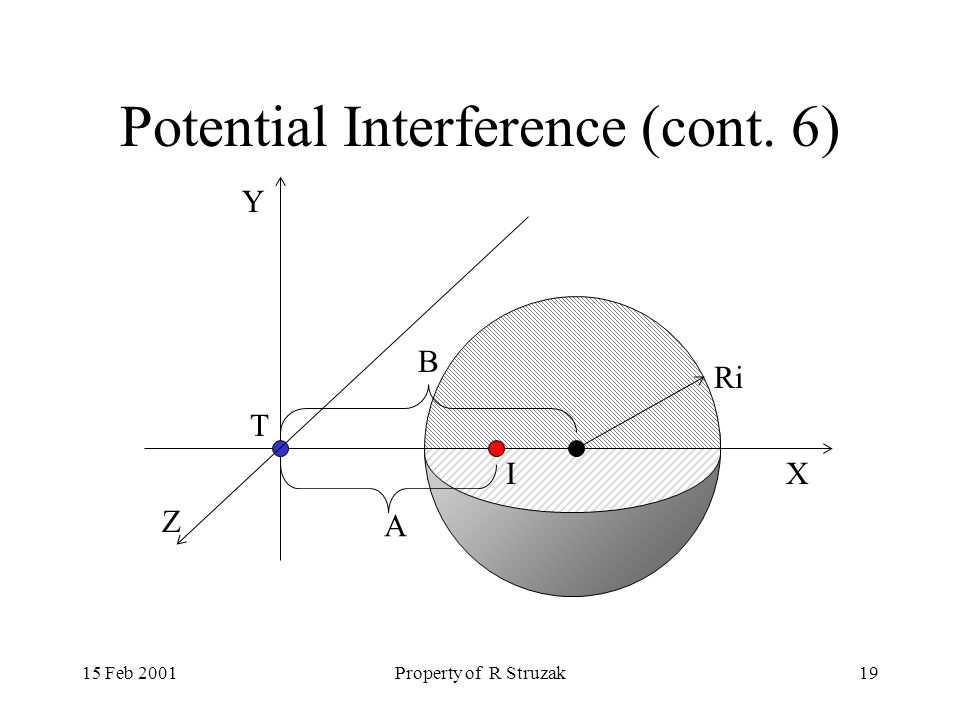 Potential Interference (cont. 6)

Y

B

Ri

T

I

X

Z

A

15 Feb 2001

Property of R Struzak

19